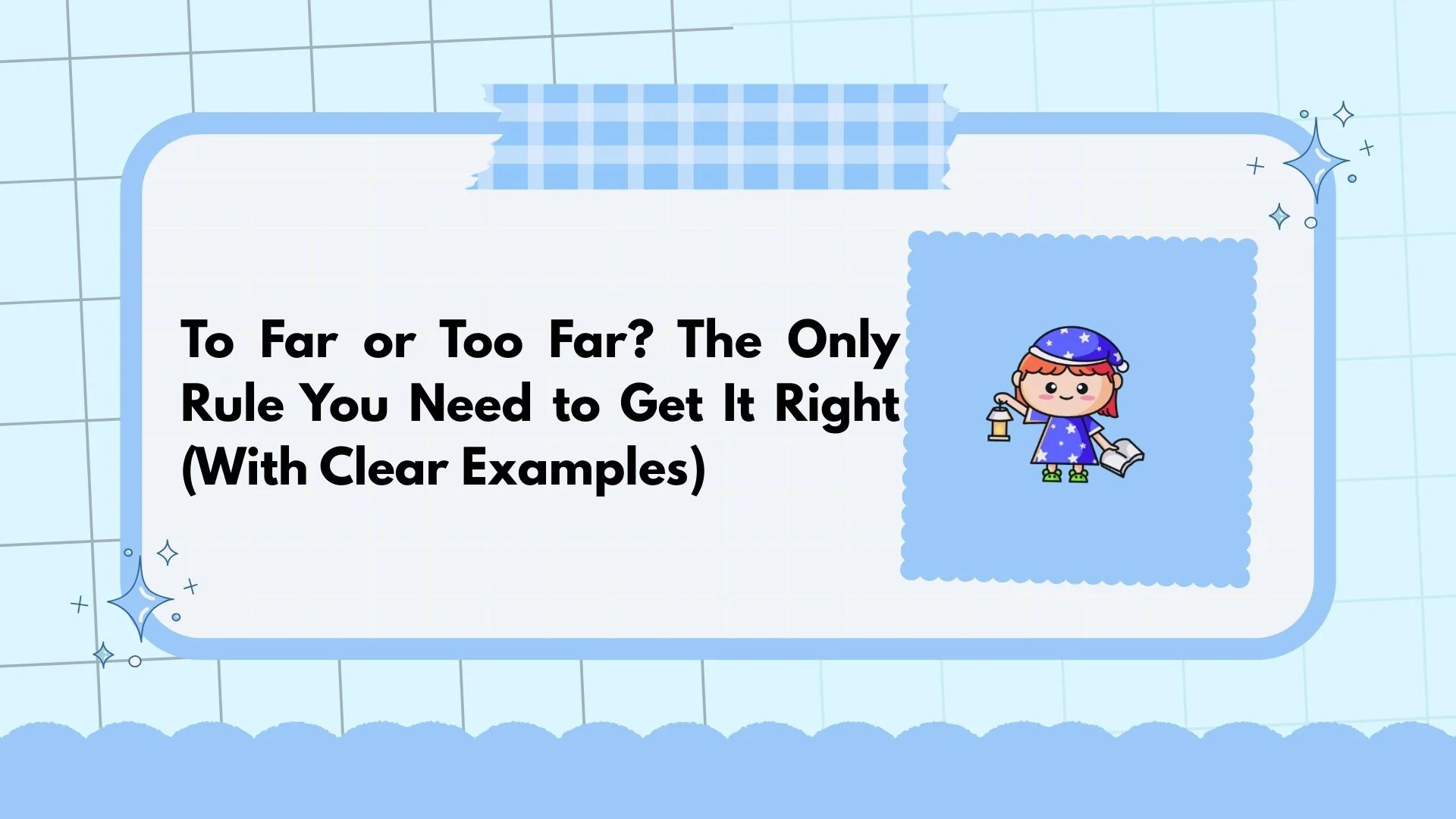 To Far or Too Far? The Only Rule You Need to Get It Right (With Clear Examples)